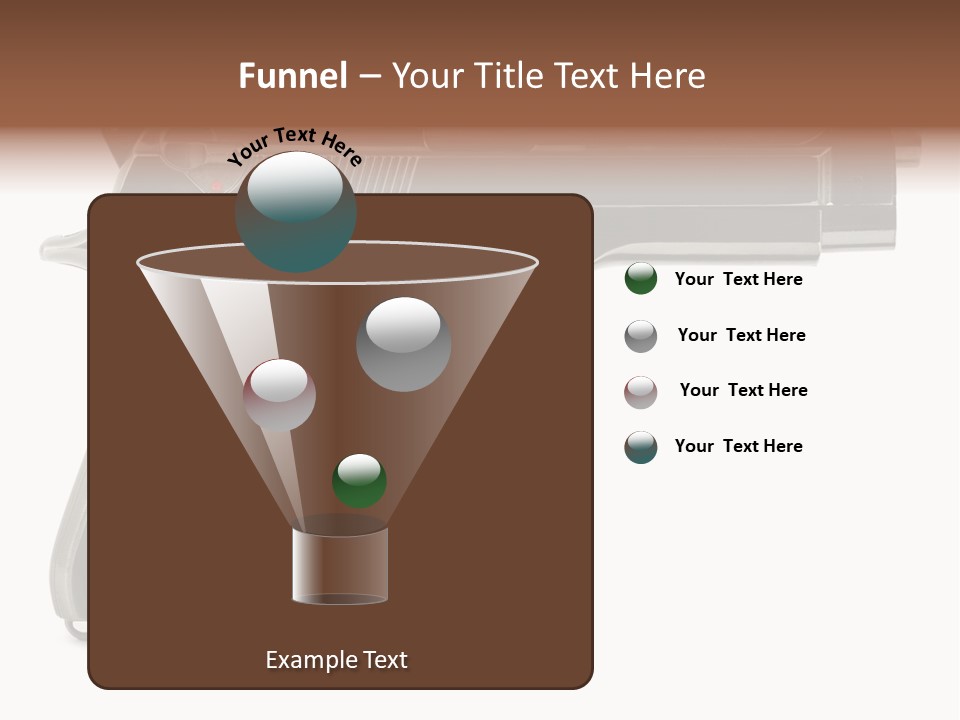 Funnel – Your Title Text Here

Your Text Here

Your Text Here

Your Text Here

Your Text Here

Your Text Here

Example Text